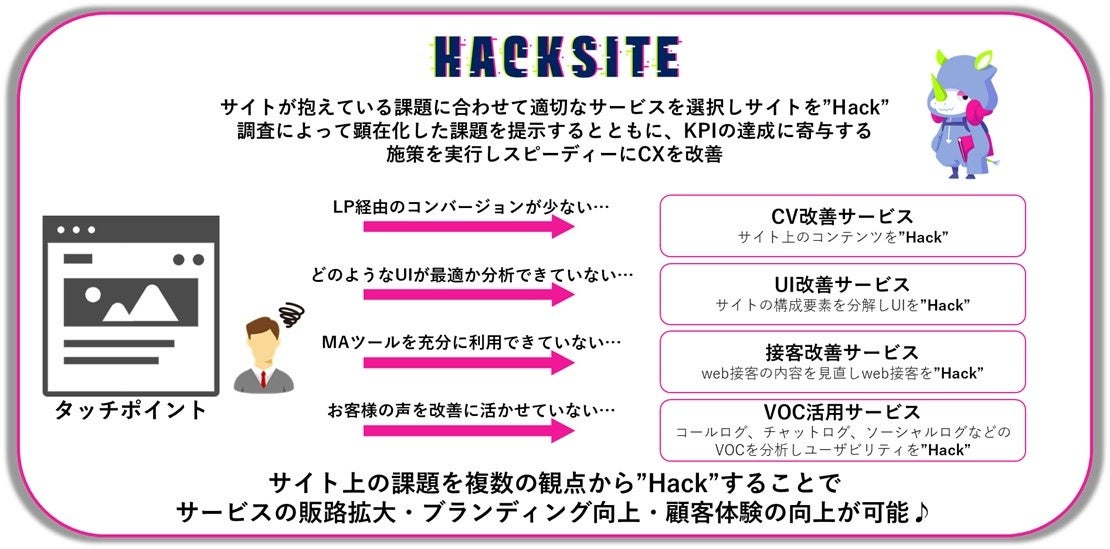 HACKSITE

サイトが抱えている課題に合わせて適切なサービスを選択しサイトを”Hack”
調査によって顕在化した課題を提示するとともに、KPIの達成に寄与する
施策を実行しスピーディーにCXを改善

タッチポイント

LP経由のコンバージョンが少ない…

どのようなUIが最適か分析できていない…

MAツールを充分に利用できていない…

お客様の声を改善に活かせていない…

CV改善サービス
サイト上のコンテンツを”Hack”

UI改善サービス
サイトの構成要素を分解しUIを”Hack”

接客改善サービス
web接客の内容を見直しweb接客を”Hack”

VOC活用サービス
コールログ、チャットログ、ソーシャルログなどのVOCを分析しユーザビリティを”Hack”

サイト上の課題を複数の観点から”Hack”することで
サービスの販路拡大・ブランディング向上・顧客体験の向上が可能♪